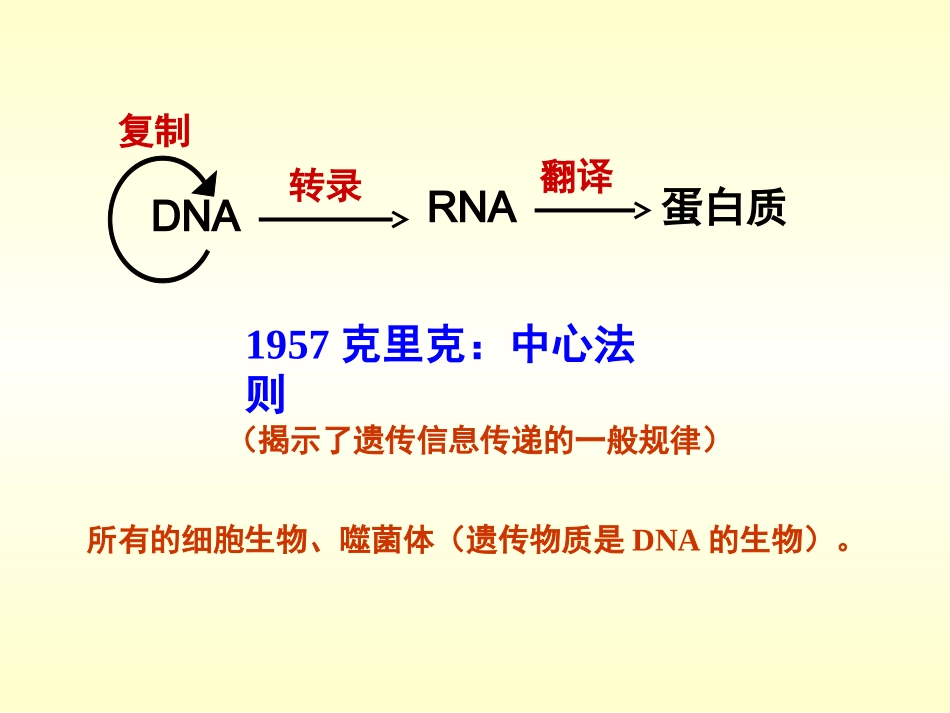 复制

DNA 转录 RNA 翻译 蛋白质

1957 克里克：中心法则

（揭示了遗传信息传递的一般规律）

所有的细胞生物、噬菌体（遗传物质是 DNA 的生物）。